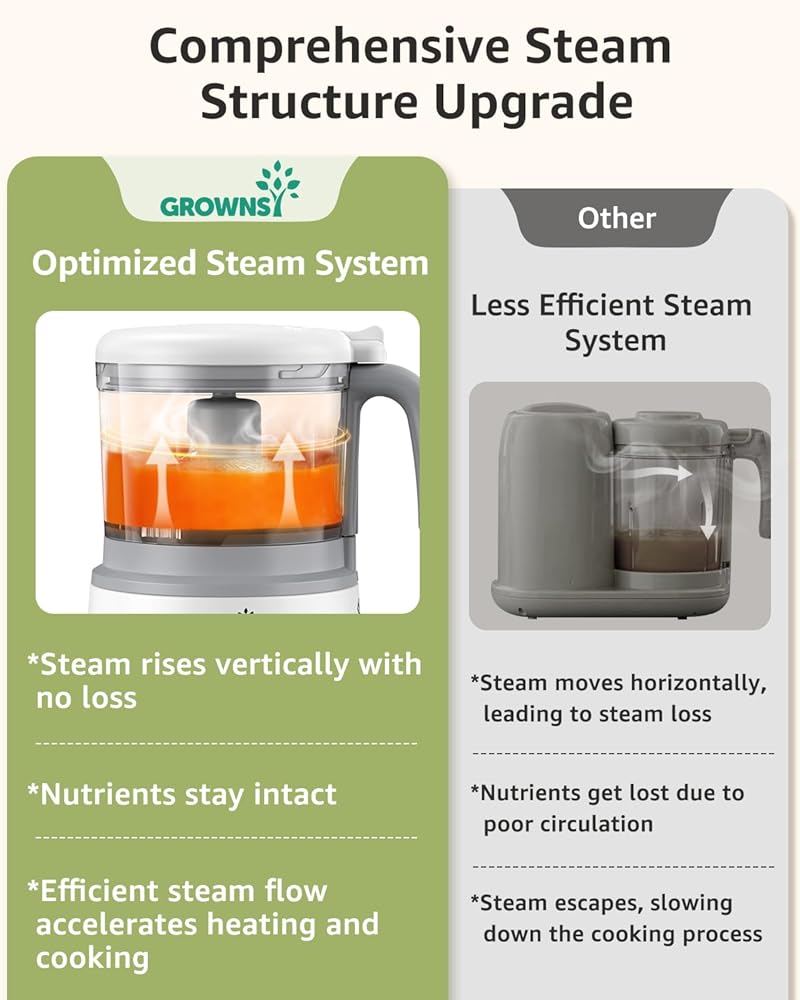 Comprehensive Steam Structure Upgrade

GROWNSY

Optimized Steam System

*Steam rises vertically with no loss

*Nutrients stay intact

*Efficient steam flow accelerates heating and cooking

Other

Less Efficient Steam System

*Steam moves horizontally, leading to steam loss

*Nutrients get lost due to poor circulation

*Steam escapes, slowing down the cooking process